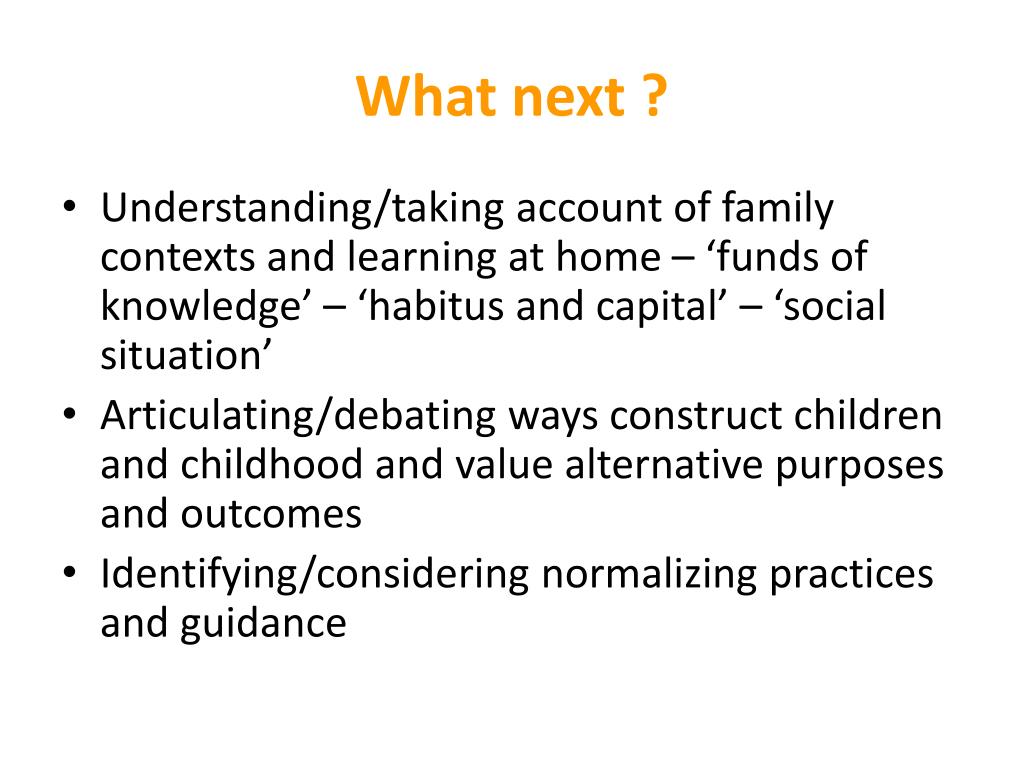 What next ?

• Understanding/taking account of family contexts and learning at home – ‘funds of knowledge’ – ‘habitus and capital’ – ‘social situation’
• Articulating/debating ways construct children and childhood and value alternative purposes and outcomes
• Identifying/considering normalizing practices and guidance